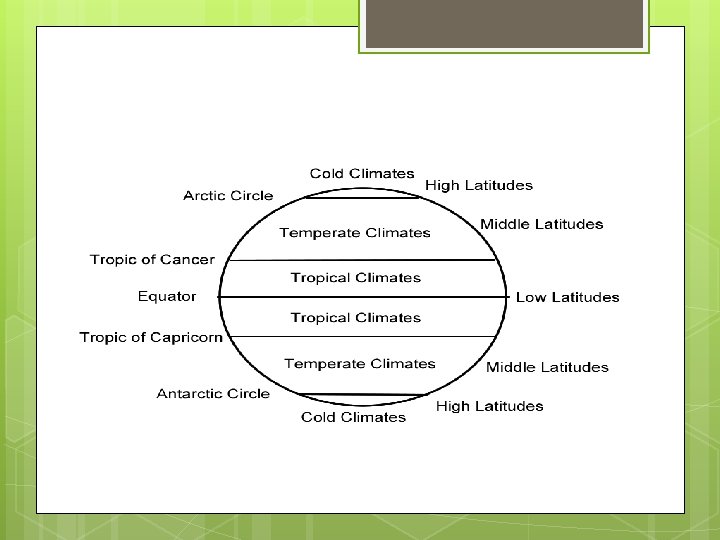 Cold Climates
High Latitudes
Arctic Circle
Temperate Climates
Middle Latitudes
Tropic of Cancer
Tropical Climates
Equator
Low Latitudes
Tropical Climates
Tropic of Capricorn
Temperate Climates
Middle Latitudes
Antarctic Circle
High Latitudes
Cold Climates